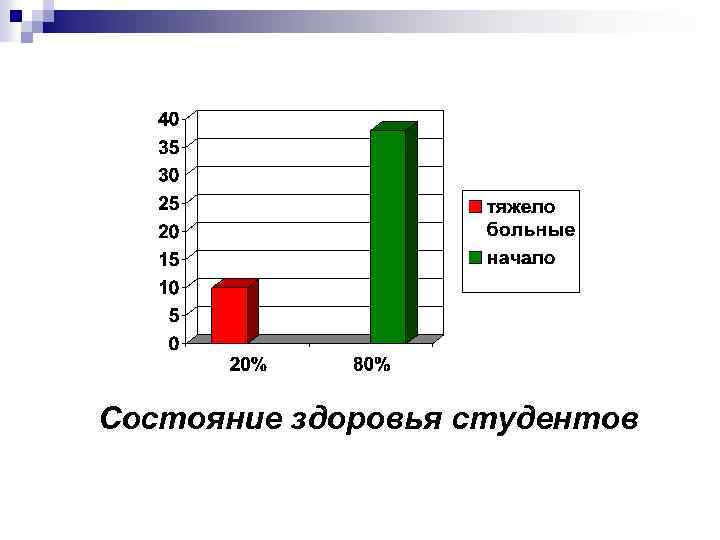 40
35
30
25
20
15
10
5
0

20%
80%

тяжело больные
начало

Состояние здоровья студентов